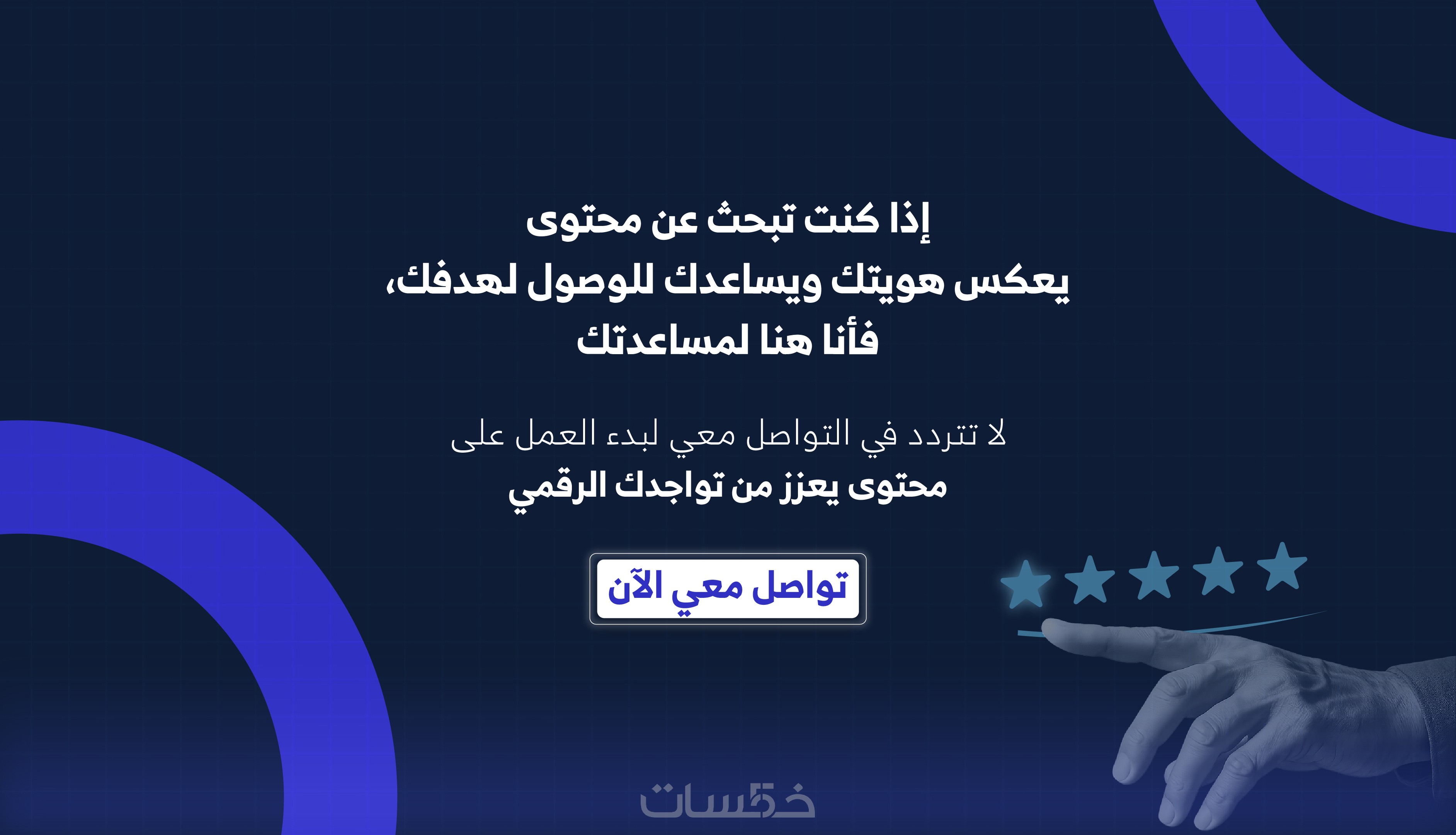 إذا كنت تبحث عن محتوى
يعكس هويتك ويساعدك للوصول لهدفك،
فأنا هنا لمساعدتك

لا تتردد في التواصل معي لبدء العمل على
محتوى يعزز من تواجدك الرقمي

تواصل معي الآن

خمسات